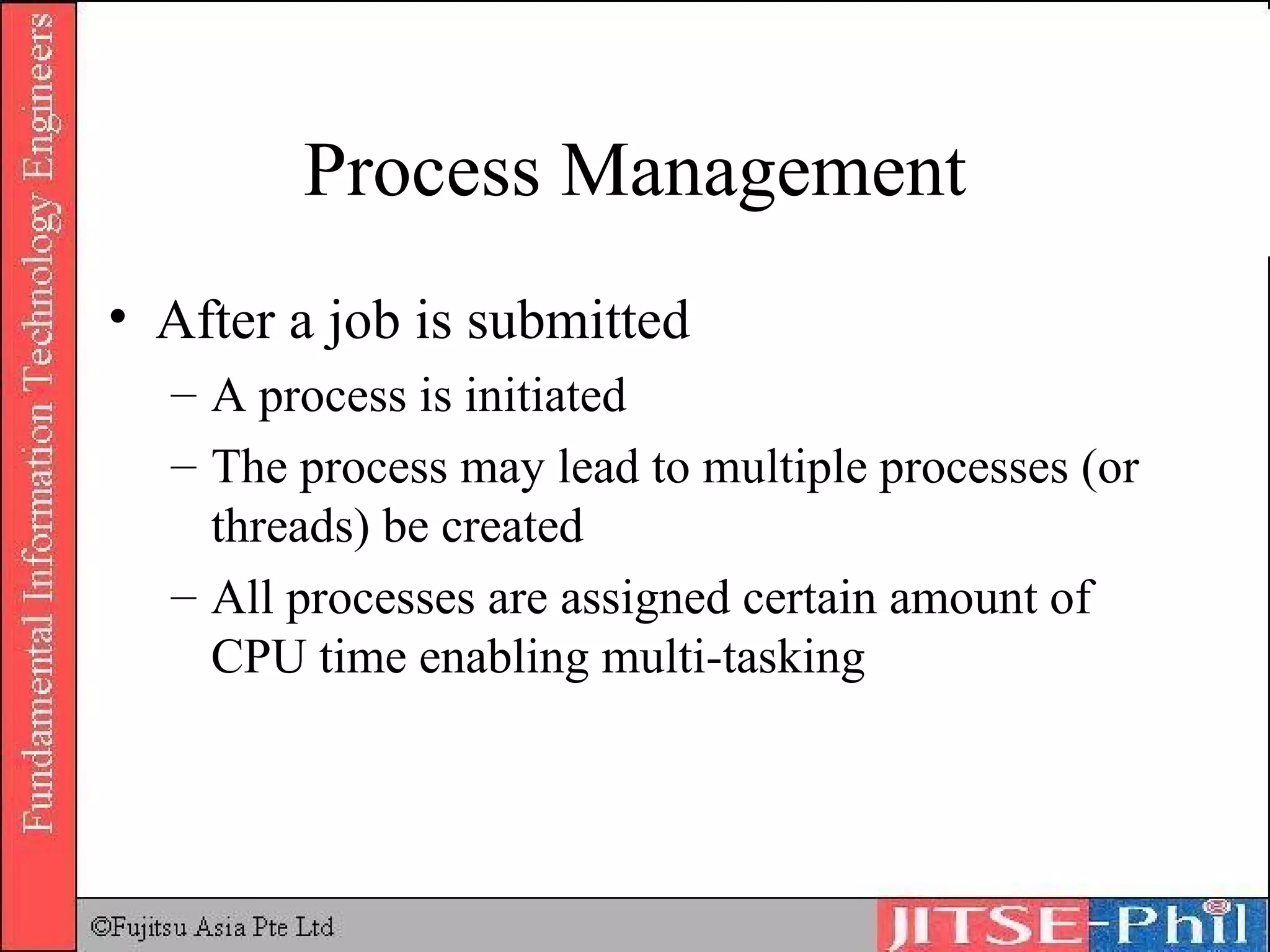 Fundamental Information Technology Engineers

Process Management

• After a job is submitted
– A process is initiated
– The process may lead to multiple processes (or threads) be created
– All processes are assigned certain amount of CPU time enabling multi-tasking

©Fujitsu Asia Pte Ltd

JITSE-Phil